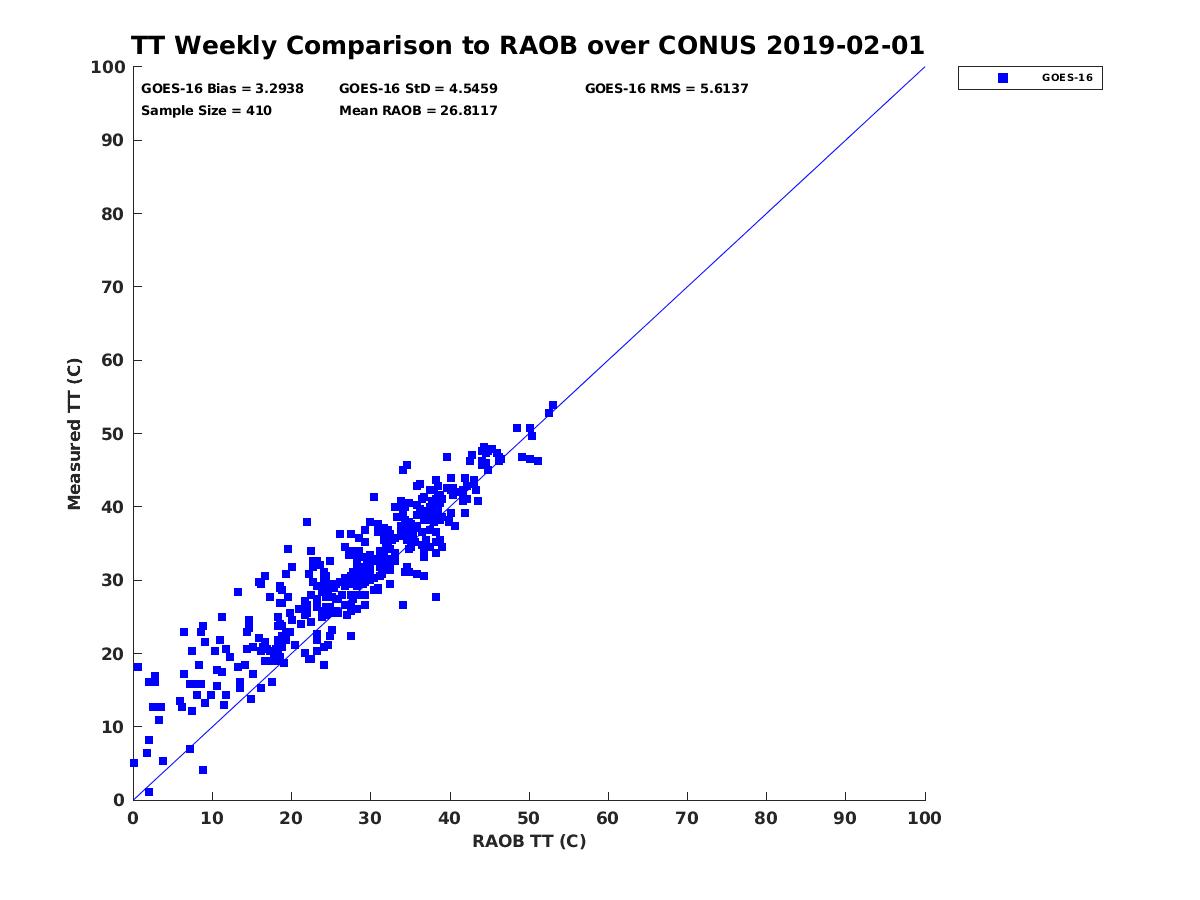 TT Weekly Comparison to RAOB over CONUS 2019-02-01

GOES-16 Bias = 3.2938
GOES-16 StD = 4.5459
GOES-16 RMS = 5.6137
Sample Size = 410
Mean RAOB = 26.8117

GOES-16

Measured TT (C)

100
90
80
70
60
50
40
30
20
10
0

0 10 20 30 40 50 60 70 80 90 100

RAOB TT (C)